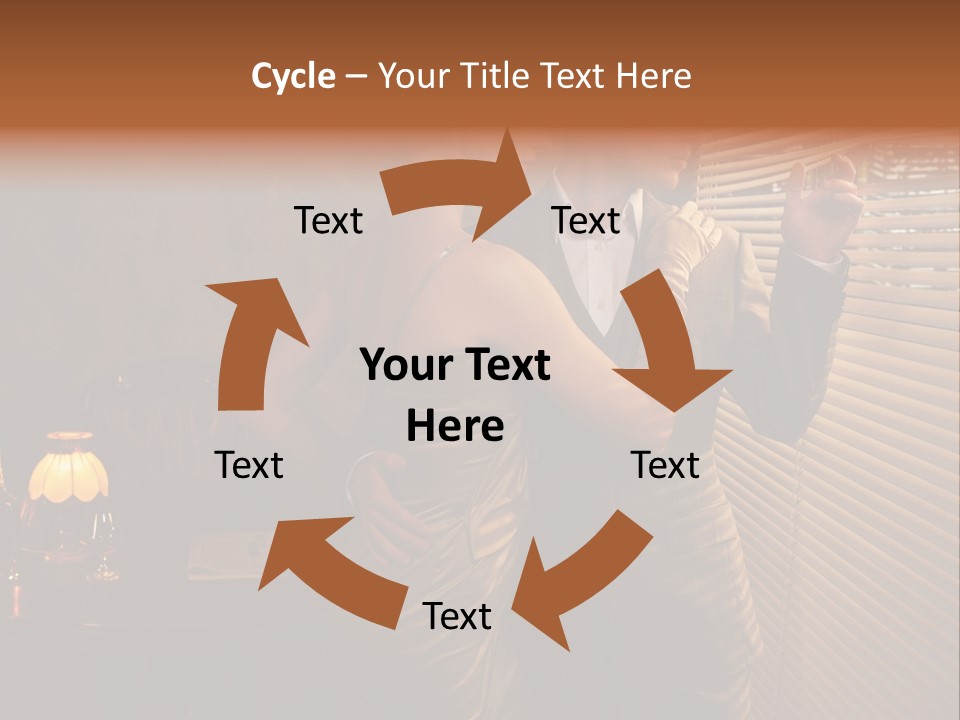 Cycle – Your Title Text Here

Text

Text

Your Text Here

Text

Text

Text